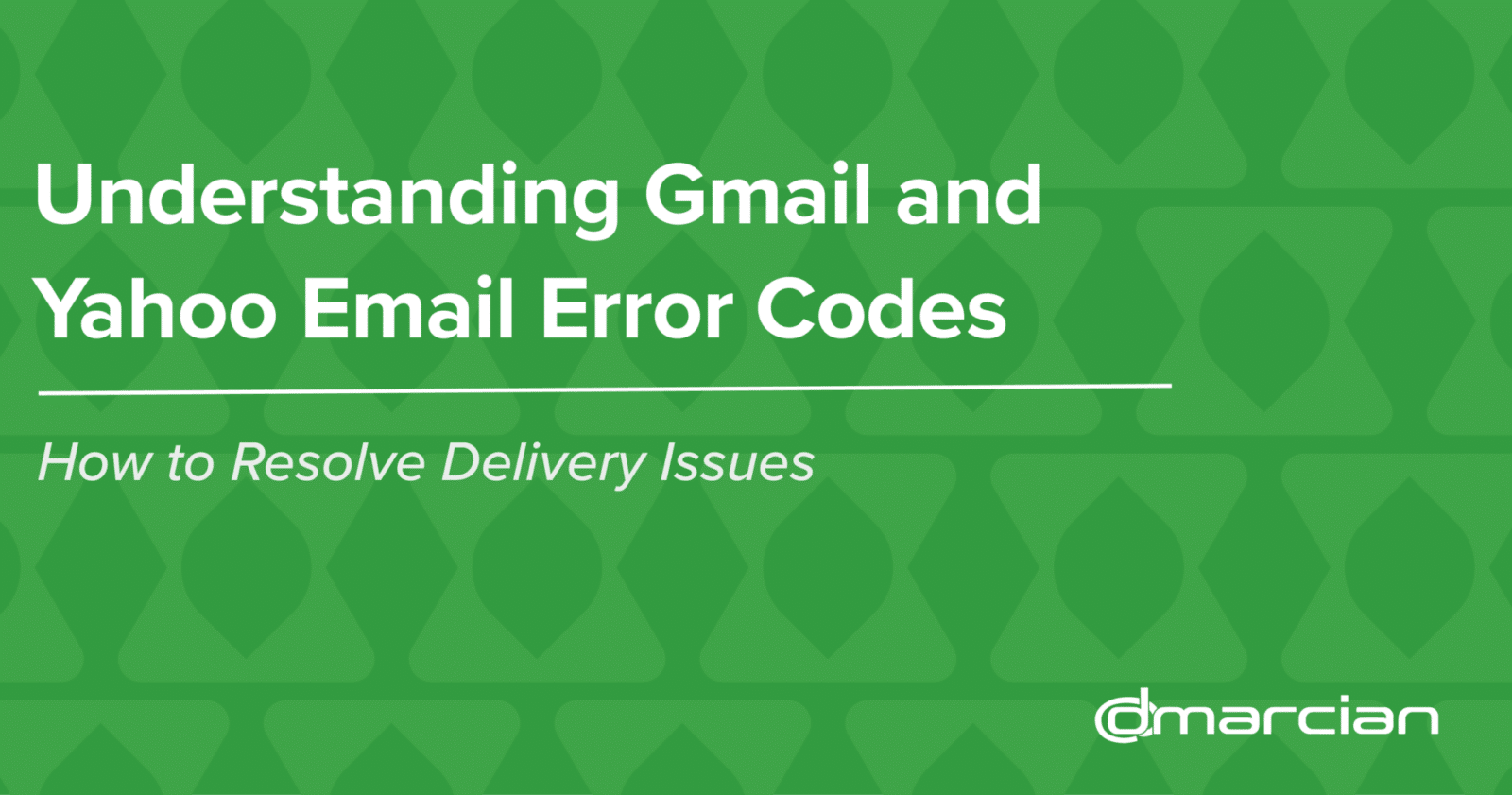 Understanding Gmail and Yahoo Email Error Codes

How to Resolve Delivery Issues

dmarcian